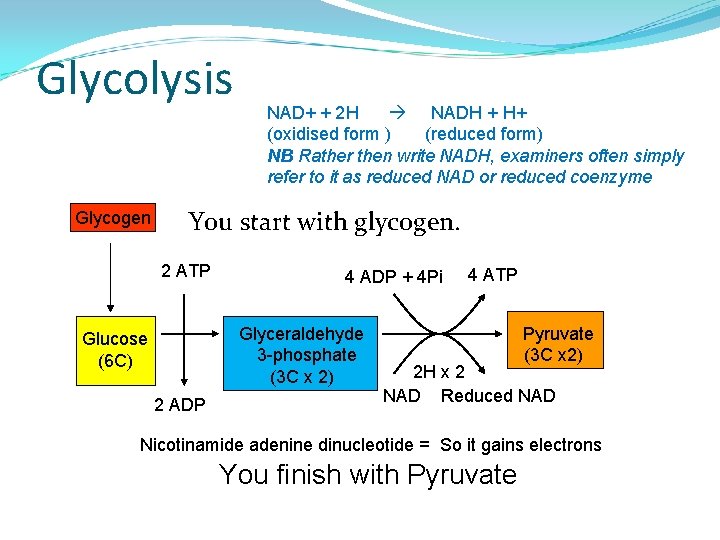 Glycolysis

NAD+ + 2H → NADH + H+
(oxidised form ) (reduced form)
NB Rather then write NADH, examiners often simply refer to it as reduced NAD or reduced coenzyme

Glycogen

You start with glycogen.

2 ATP

4 ADP + 4Pi

4 ATP

Glucose (6C)

Glyceraldehyde 3-phosphate (3C x 2)

Pyruvate (3C x2)

2H x 2

2 ADP

NAD

Reduced NAD

Nicotinamide adenine dinucleotide = So it gains electrons

You finish with Pyruvate